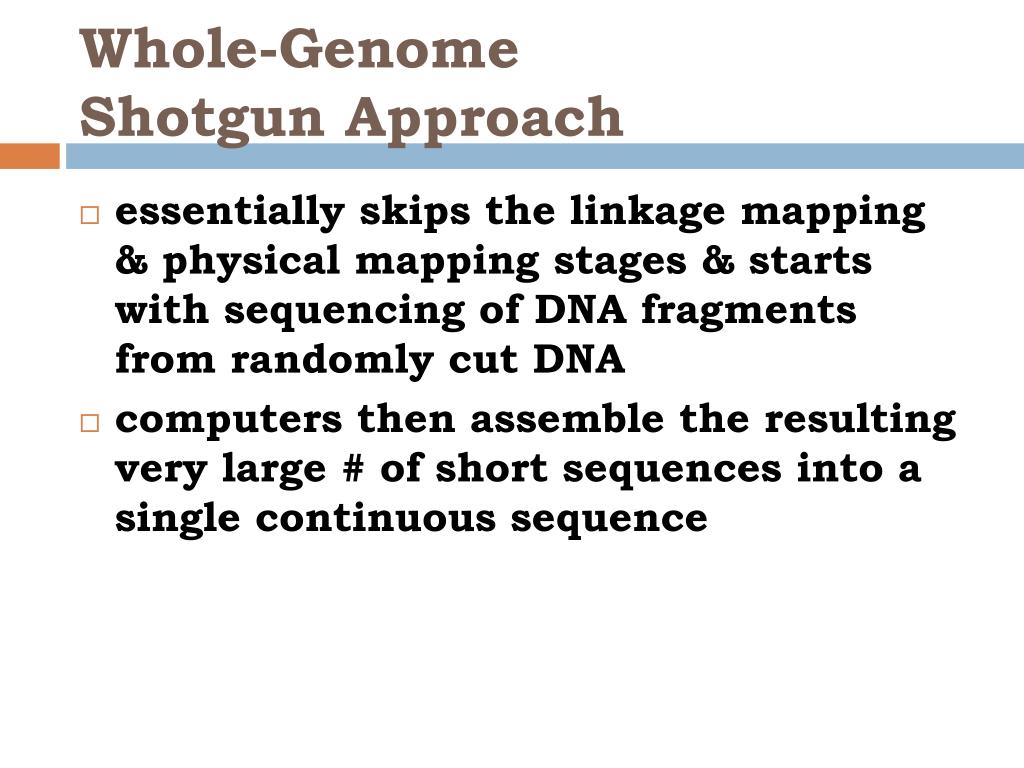 Whole-Genome Shotgun Approach

□ essentially skips the linkage mapping & physical mapping stages & starts with sequencing of DNA fragments from randomly cut DNA

□ computers then assemble the resulting very large # of short sequences into a single continuous sequence